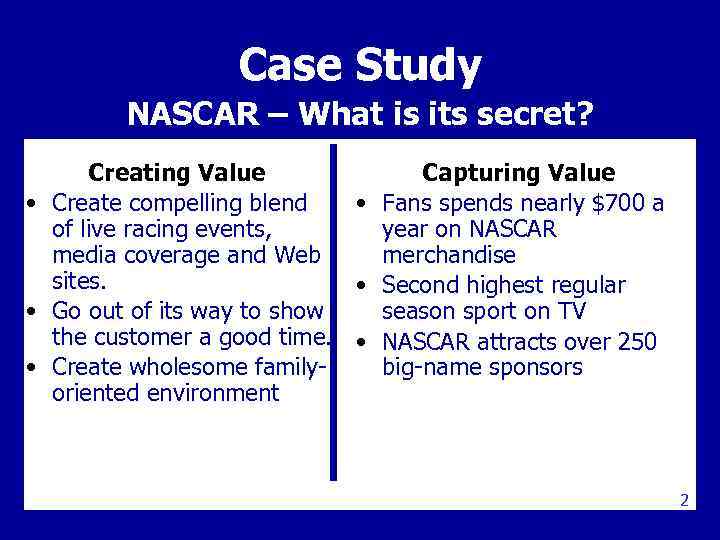 Case Study
NASCAR – What is its secret?

Creating Value
• Create compelling blend of live racing events, media coverage and Web sites.
• Go out of its way to show the customer a good time.
• Create wholesome family-oriented environment

Capturing Value
• Fans spends nearly \$700 a year on NASCAR merchandise
• Second highest regular season sport on TV
• NASCAR attracts over 250 big-name sponsors

2